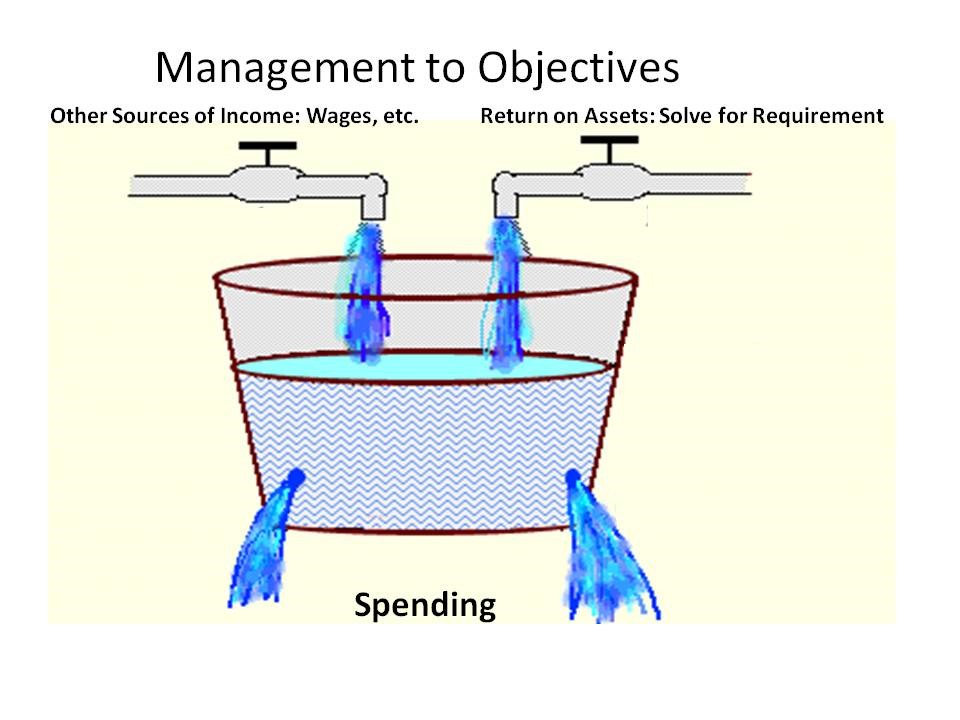 Management to Objectives

Other Sources of Income: Wages, etc.

Return on Assets: Solve for Requirement

Spending